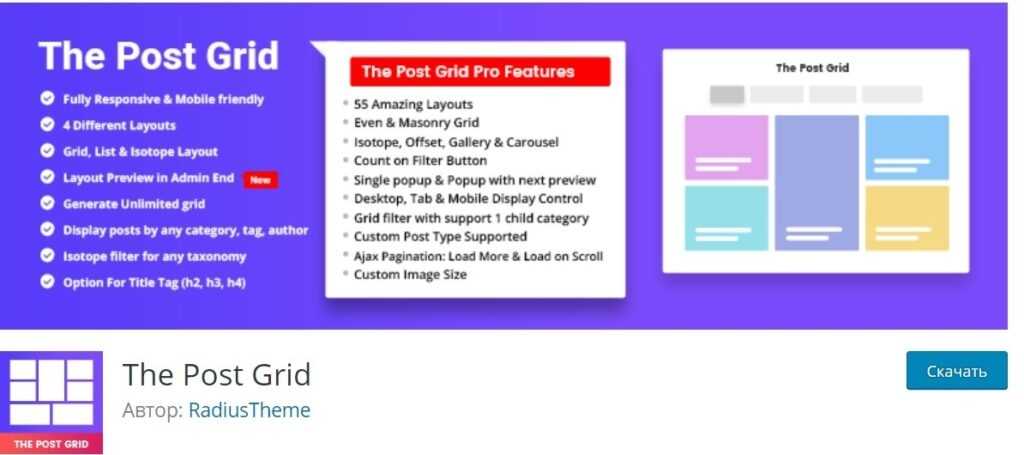 The Post Grid

Fully Responsive & Mobile friendly
4 Different Layouts
Grid, List & Isotope Layout
Layout Preview in Admin End New
Generate Unlimited grid
Display posts by any category, tag, author
Isotope filter for any taxonomy
Option For Title Tag (h2, h3, h4)

The Post Grid Pro Features

55 Amazing Layouts
Even & Masonry Grid
Isotope, Offset, Gallery & Carousel
Count on Filter Button
Single popup & Popup with next preview
Desktop, Tab & Mobile Display Control
Grid filter with support 1 child category
Custom Post Type Supported
Ajax Pagination: Load More & Load on Scroll
Custom Image Size

The Post Grid

THE POST GRID

The Post Grid
Автор: RadiusTheme

Скачать